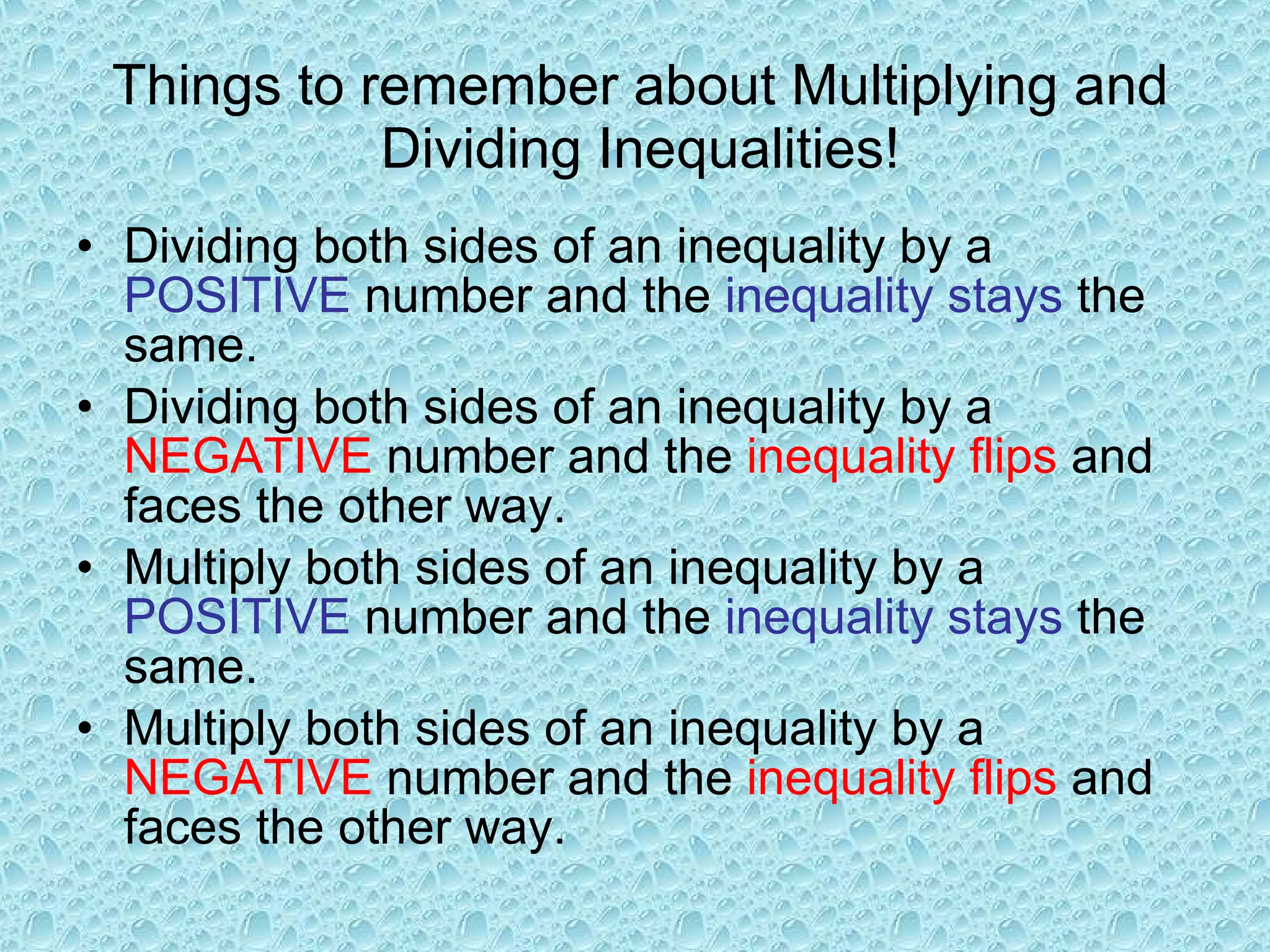 Things to remember about Multiplying and Dividing Inequalities!

• Dividing both sides of an inequality by a POSITIVE number and the inequality stays the same.
• Dividing both sides of an inequality by a NEGATIVE number and the inequality flips and faces the other way.
• Multiply both sides of an inequality by a POSITIVE number and the inequality stays the same.
• Multiply both sides of an inequality by a NEGATIVE number and the inequality flips and faces the other way.